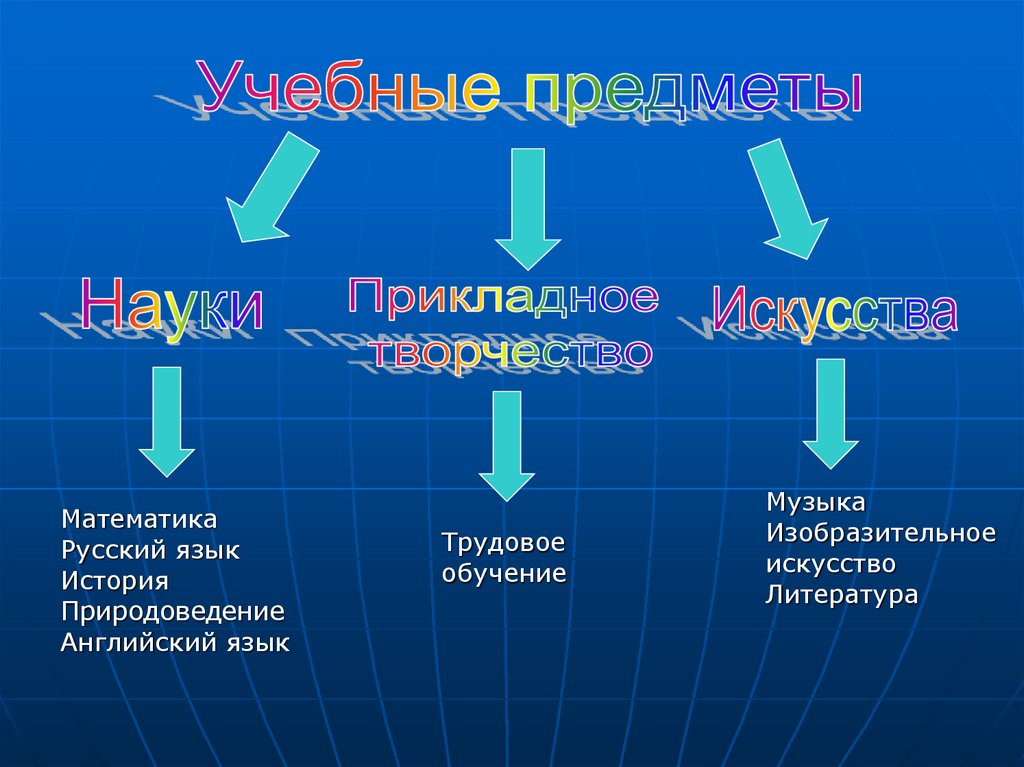 Учебные предметы

Науки

Прикладное творчество

Искусства

Математика
Русский язык
История
Природоведение
Английский язык

Трудовое обучение

Музыка
Изобразительное искусство
Литература